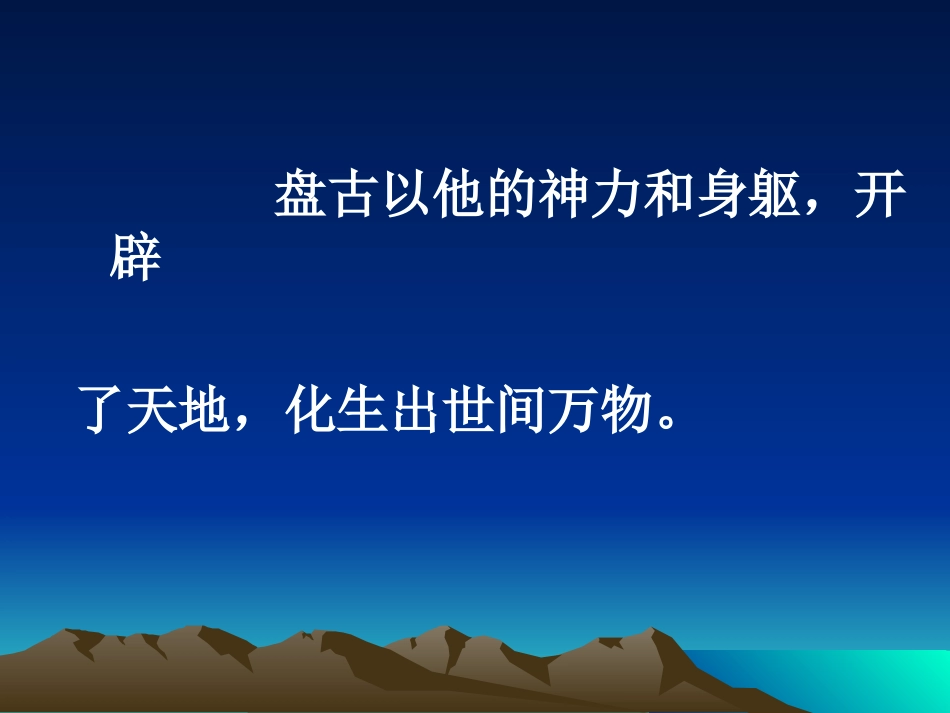 盘古以他的神力和身躯，开辟

了天地，化生出世间万物。